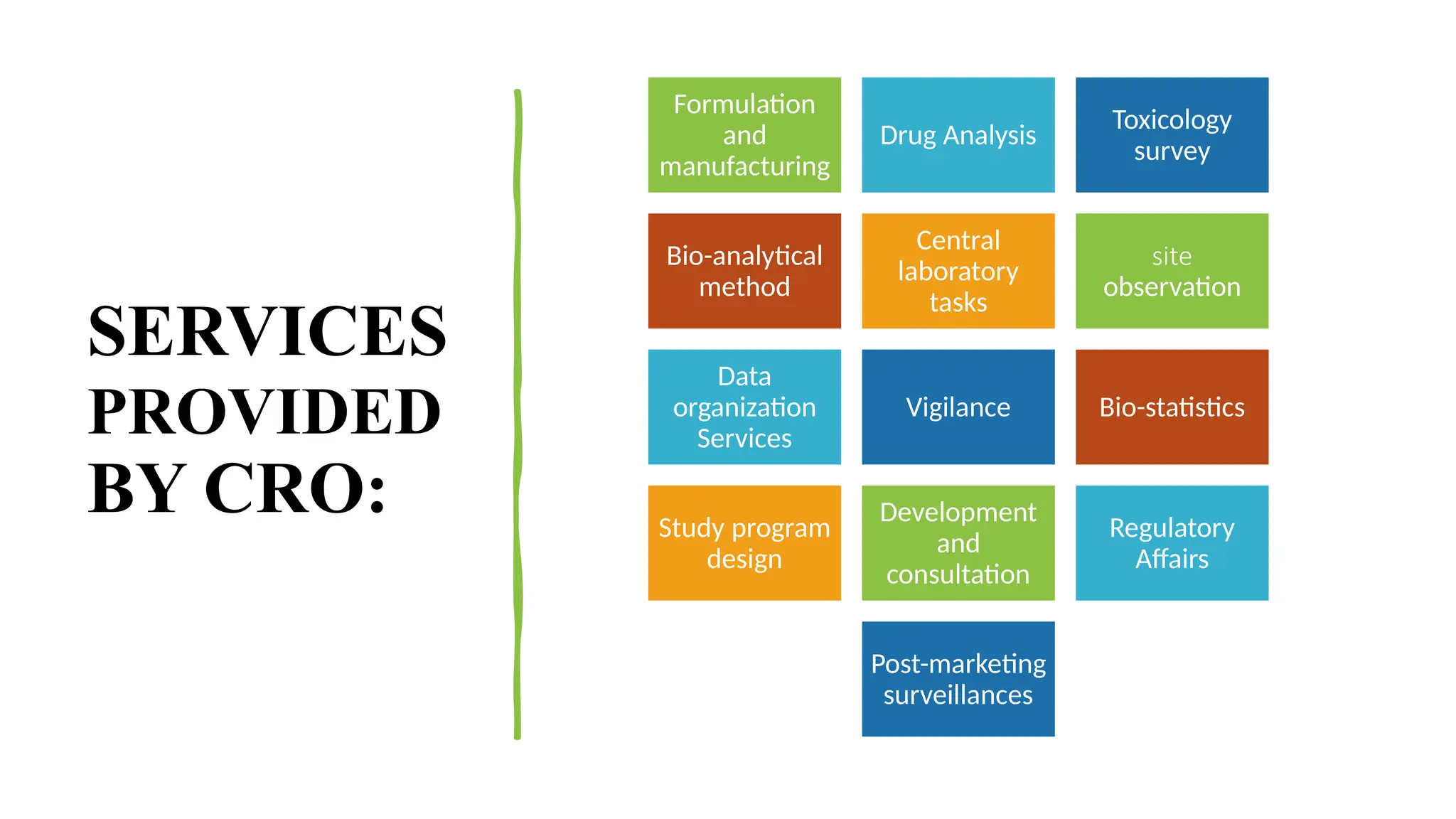 SERVICES PROVIDED BY CRO:

Formulation and manufacturing

Drug Analysis

Toxicology survey

Bio-analytical method

Central laboratory tasks

site observation

Data organization Services

Vigilance

Bio-statistics

Study program design

Development and consultation

Regulatory Affairs

Post-marketing surveillances